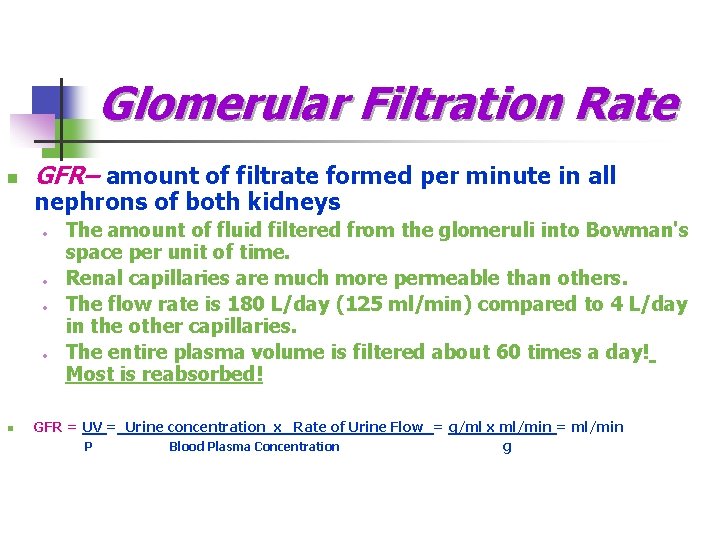 Glomerular Filtration Rate

GFR– amount of filtrate formed per minute in all nephrons of both kidneys

The amount of fluid filtered from the glomeruli into Bowman's space per unit of time.

Renal capillaries are much more permeable than others.

The flow rate is 180 L/day (125 ml/min) compared to 4 L/day in the other capillaries.

The entire plasma volume is filtered about 60 times a day! Most is reabsorbed!

GFR = $\frac{UV}{P}$ = $\frac{\text{Urine concentration x Rate of Urine Flow}}{\text{Blood Plasma Concentration}}$ = $\frac{\text{g/ml x ml/min}}{\text{g}}$ = ml/min